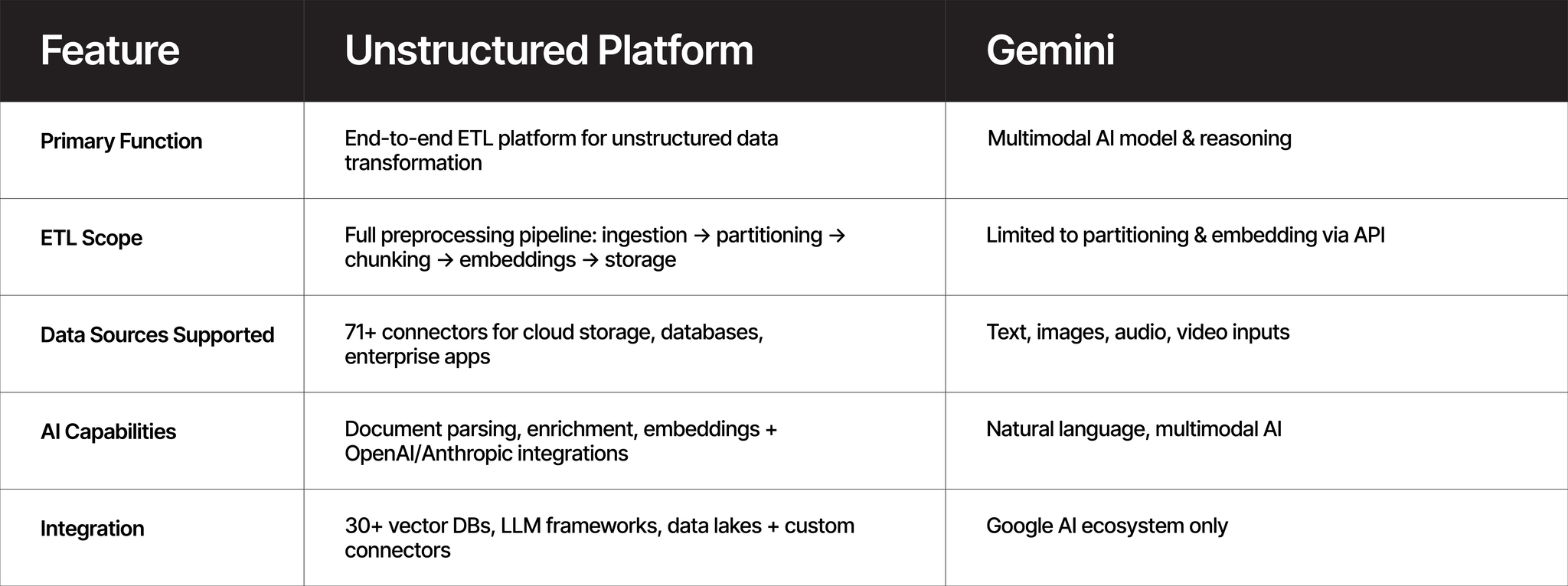 | Feature | Unstructured Platform | Gemini |
|---|---|---|
| Primary Function | End-to-end ETL platform for unstructured data transformation | Multimodal AI model & reasoning |
| ETL Scope | Full preprocessing pipeline: ingestion → partitioning → chunking → embeddings → storage | Limited to partitioning & embedding via API |
| Data Sources Supported | 71+ connectors for cloud storage, databases, enterprise apps | Text, images, audio, video inputs |
| AI Capabilities | Document parsing, enrichment, embeddings + OpenAI/Anthropic integrations | Natural language, multimodal AI |
| Integration | 30+ vector DBs, LLM frameworks, data lakes + custom connectors | Google AI ecosystem only |